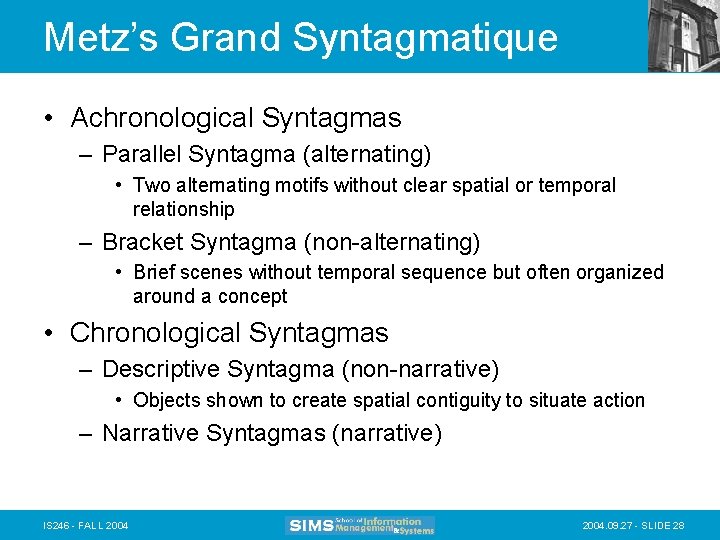 Metz's Grand Syntagmatique

• Achronological Syntagmas
– Parallel Syntagma (alternating)
• Two alternating motifs without clear spatial or temporal relationship
– Bracket Syntagma (non-alternating)
• Brief scenes without temporal sequence but often organized around a concept
• Chronological Syntagmas
– Descriptive Syntagma (non-narrative)
• Objects shown to create spatial contiguity to situate action
– Narrative Syntagmas (narrative)

IS246 - FALL 2004

SIMS School of Information Management & Systems

2004.09.27 - SLIDE 28